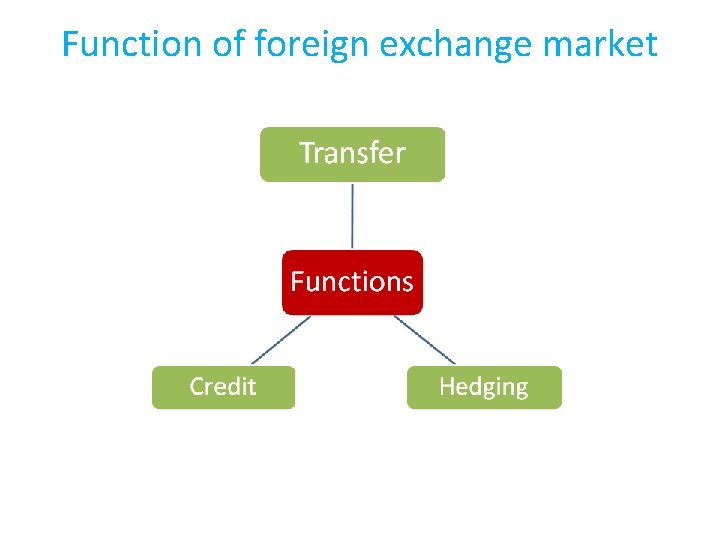 Function of foreign exchange market

Transfer

Functions

Credit

Hedging